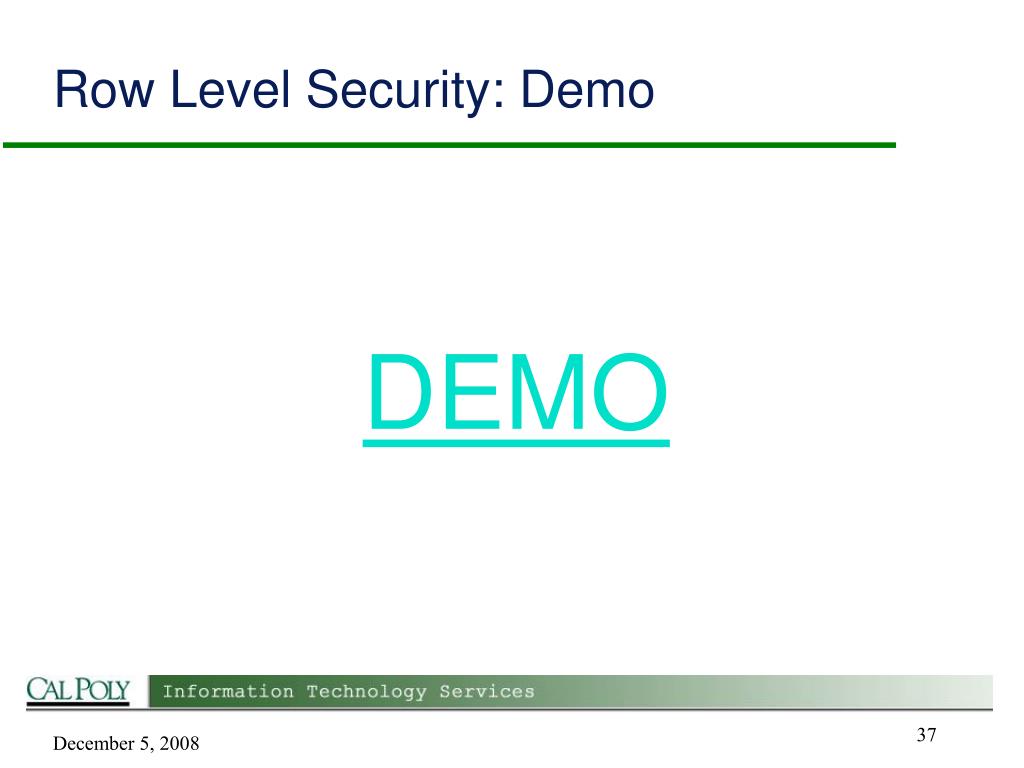 Row Level Security: Demo

DEMO

CAL POLY Information Technology Services

December 5, 2008

37